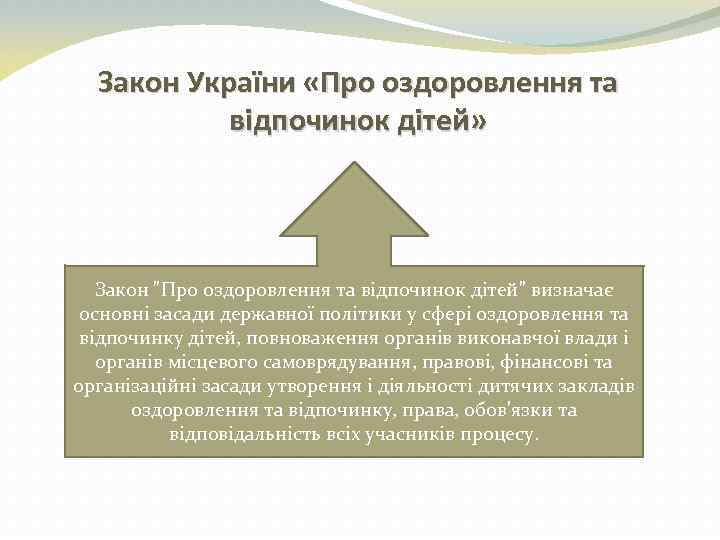 Закон України «Про оздоровлення та відпочинок дітей»

Закон "Про оздоровлення та відпочинок дітей" визначає основні засади державної політики у сфері оздоровлення та відпочинку дітей, повноваження органів виконавчої влади і органів місцевого самоврядування, правові, фінансові та організаційні засади утворення і діяльності дитячих закладів оздоровлення та відпочинку, права, обов'язки та відповідальність всіх учасників процесу.